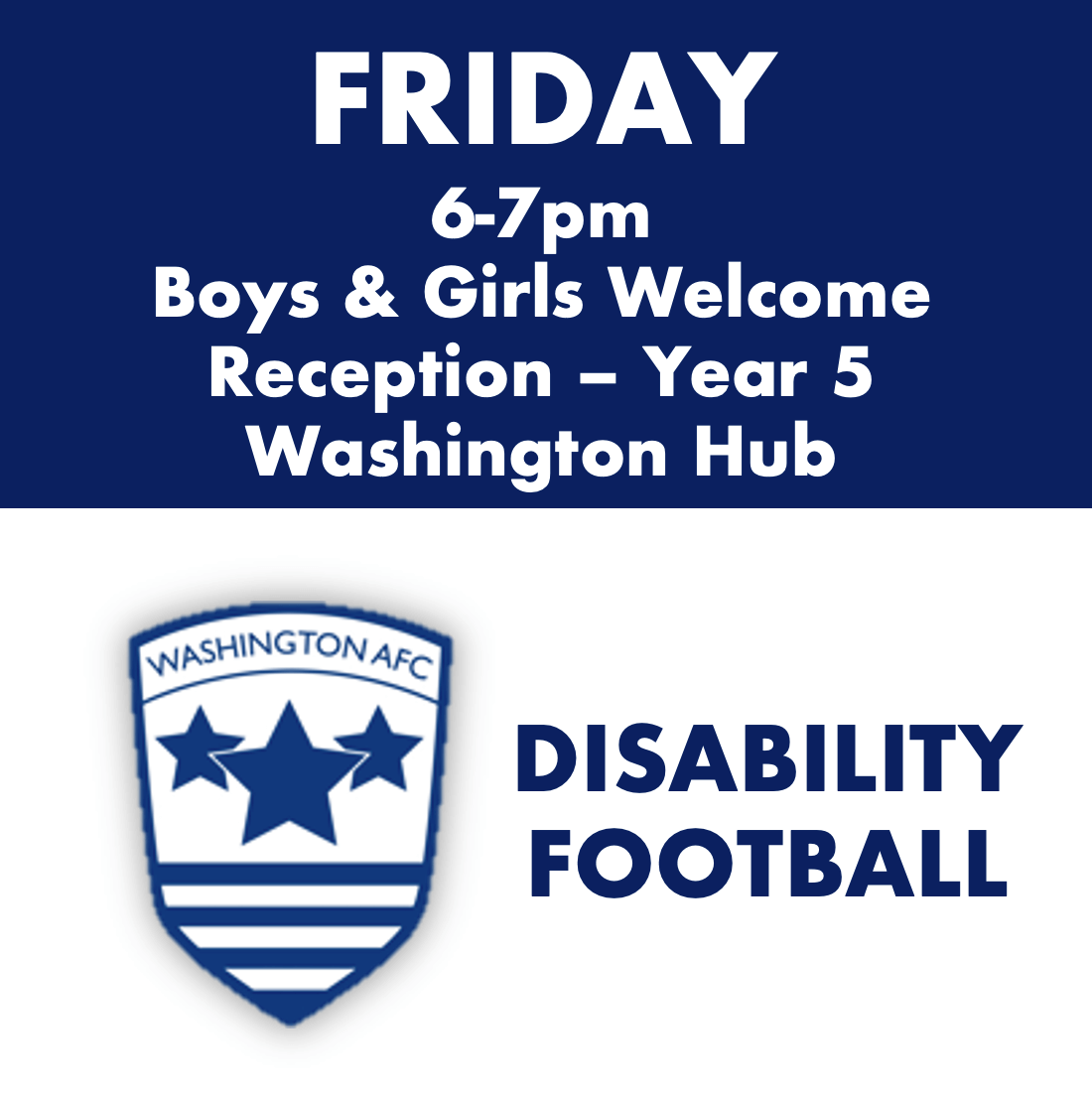 FRIDAY
6-7pm
Boys & Girls Welcome
Reception – Year 5
Washington Hub

WASHINGTON AFC

DISABILITY FOOTBALL